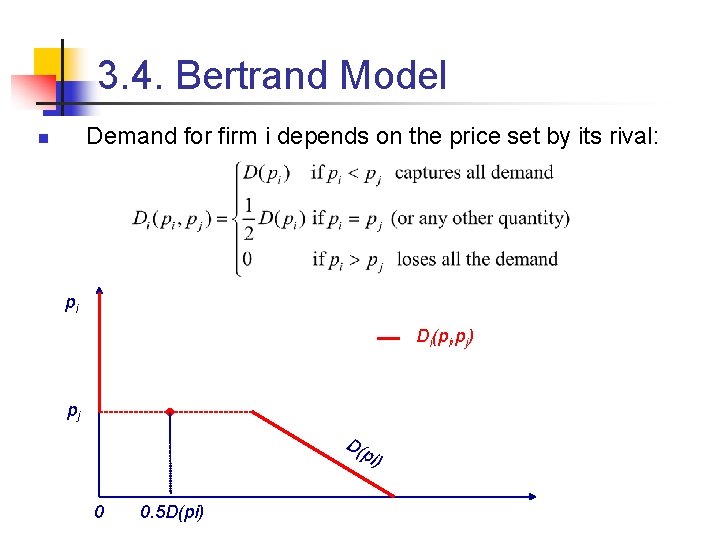 3.4. Bertrand Model

Demand for firm i depends on the price set by its rival:

$D_i(p_i, p_j) = \begin{cases} D(p_i) & \text{if } p_i < p_j \text{ captures all demand} \\ \frac{1}{2}D(p_i) & \text{if } p_i = p_j \text{ (or any other quantity)} \\ 0 & \text{if } p_i > p_j \text{ loses all the demand} \end{cases}$

$p_i$

$D_i(p_i,p_j)$

$p_j$

D(pi)

0

0.5D(pi)